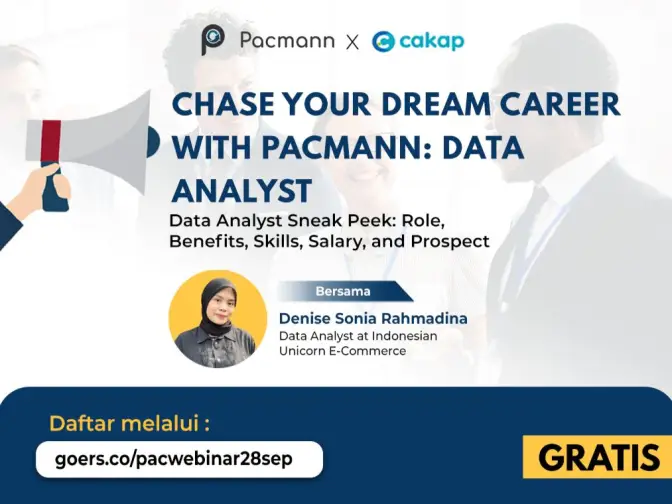 Pacmann X cakap

CHASE YOUR DREAM CAREER WITH PACMANN: DATA ANALYST

Data Analyst Sneak Peek: Role, Benefits, Skills, Salary, and Prospect

Bersama

Denise Sonia Rahmadina
Data Analyst at Indonesian Unicorn E-Commerce

Daftar melalui :

goers.co/pacwebinar28sep

GRATIS